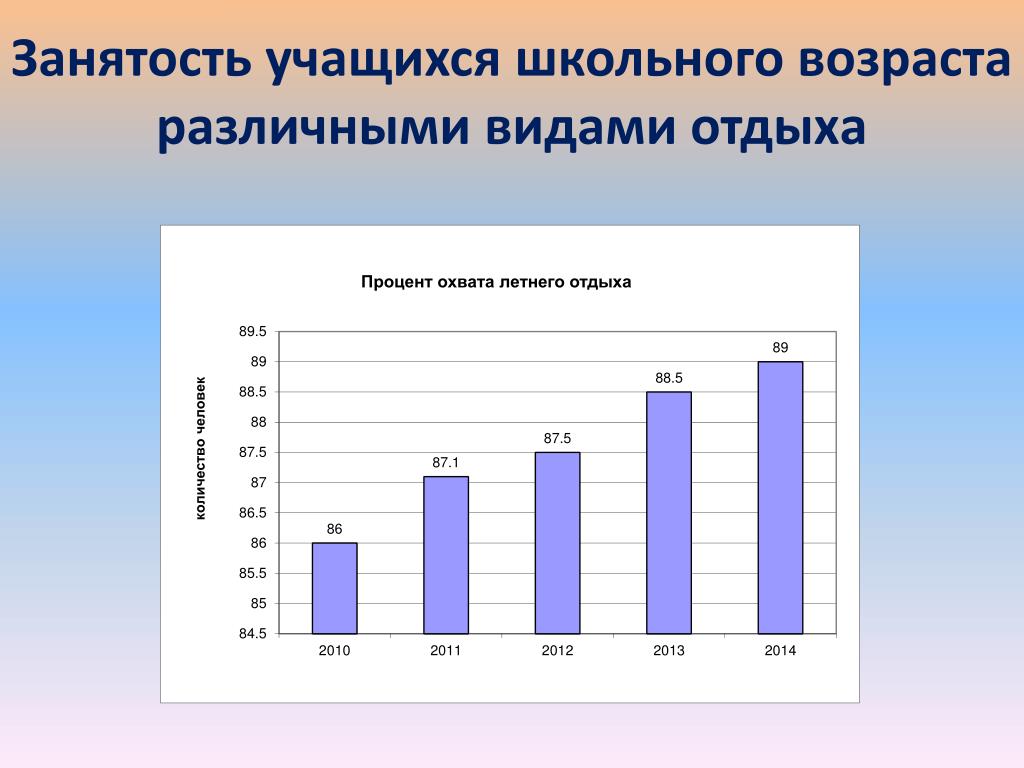 Занятость учащихся школьного возраста различными видами отдыха

Процент охвата летнего отдыха

количество человек

89.5
89
88.5
88
87.5
87
86.5
86
85.5
85
84.5

86
87.1
87.5
88.5
89

2010
2011
2012
2013
2014